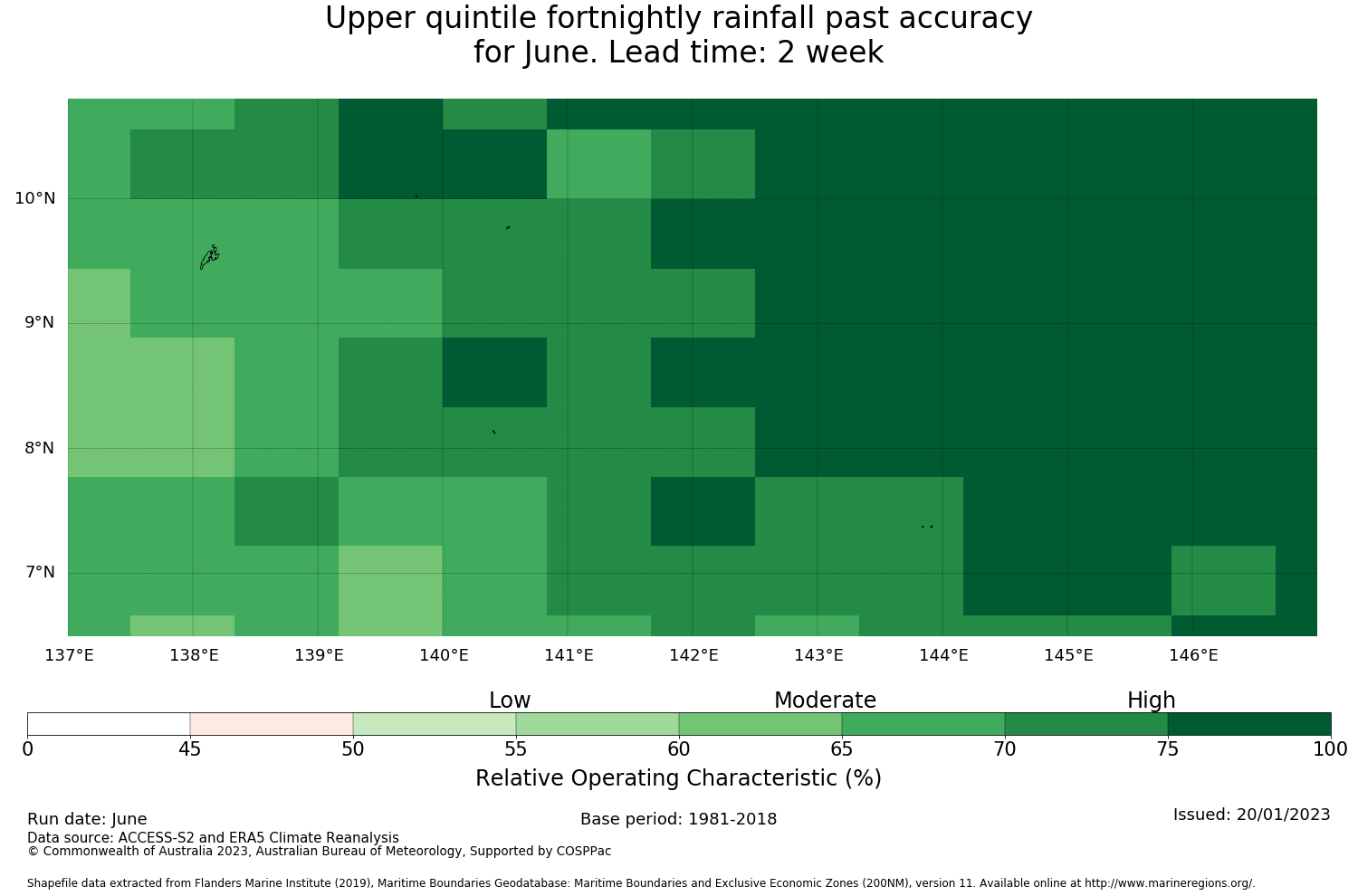 Upper quintile fortnightly rainfall past accuracy
for June. Lead time: 2 week

10°N
9°N
8°N
7°N

137°E 138°E 139°E 140°E 141°E 142°E 143°E 144°E 145°E 146°E

Low Moderate High

0 45 50 55 60 65 70 75 100

Relative Operating Characteristic (%)

Run date: June
Base period: 1981-2018
Issued: 20/01/2023
Data source: ACCESS-S2 and ERA5 Climate Reanalysis
© Commonwealth of Australia 2023, Australian Bureau of Meteorology, Supported by COSPPac

Shapefile data extracted from Flanders Marine Institute (2019), Maritime Boundaries Geodatabase: Maritime Boundaries and Exclusive Economic Zones (200NM), version 11. Available online at http://www.marineregions.org/.